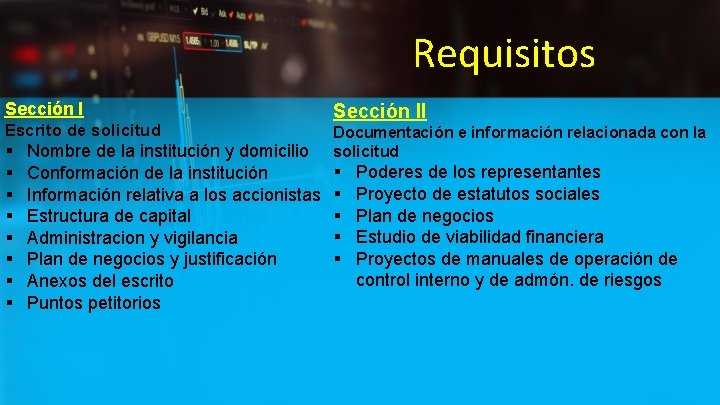 Requisitos

Sección I
Escrito de solicitud
▪ Nombre de la institución y domicilio
▪ Conformación de la institución
▪ Información relativa a los accionistas
▪ Estructura de capital
▪ Administracion y vigilancia
▪ Plan de negocios y justificación
▪ Anexos del escrito
▪ Puntos petitorios

Sección II
Documentación e información relacionada con la solicitud
▪ Poderes de los representantes
▪ Proyecto de estatutos sociales
▪ Plan de negocios
▪ Estudio de viabilidad financiera
▪ Proyectos de manuales de operación de control interno y de admón. de riesgos